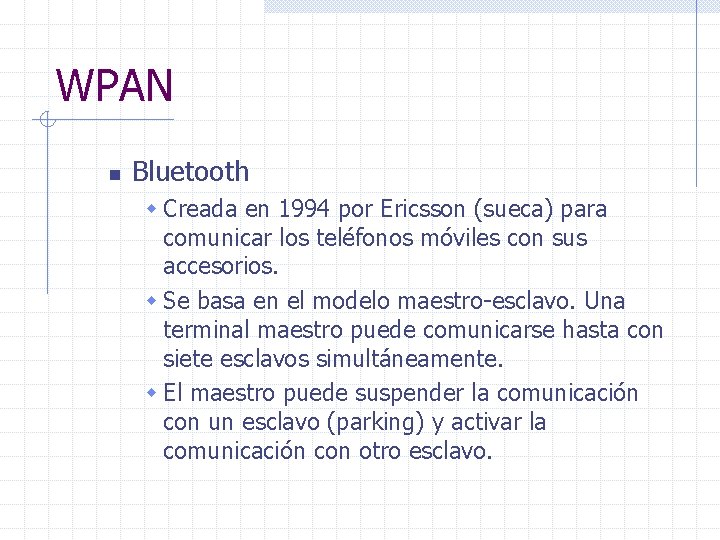 WPAN

Bluetooth

Creada en 1994 por Ericsson (sueca) para comunicar los teléfonos móviles con sus accesorios.

Se basa en el modelo maestro-esclavo. Una terminal maestro puede comunicarse hasta con siete esclavos simultáneamente.

El maestro puede suspender la comunicación con un esclavo (parking) y activar la comunicación con otro esclavo.